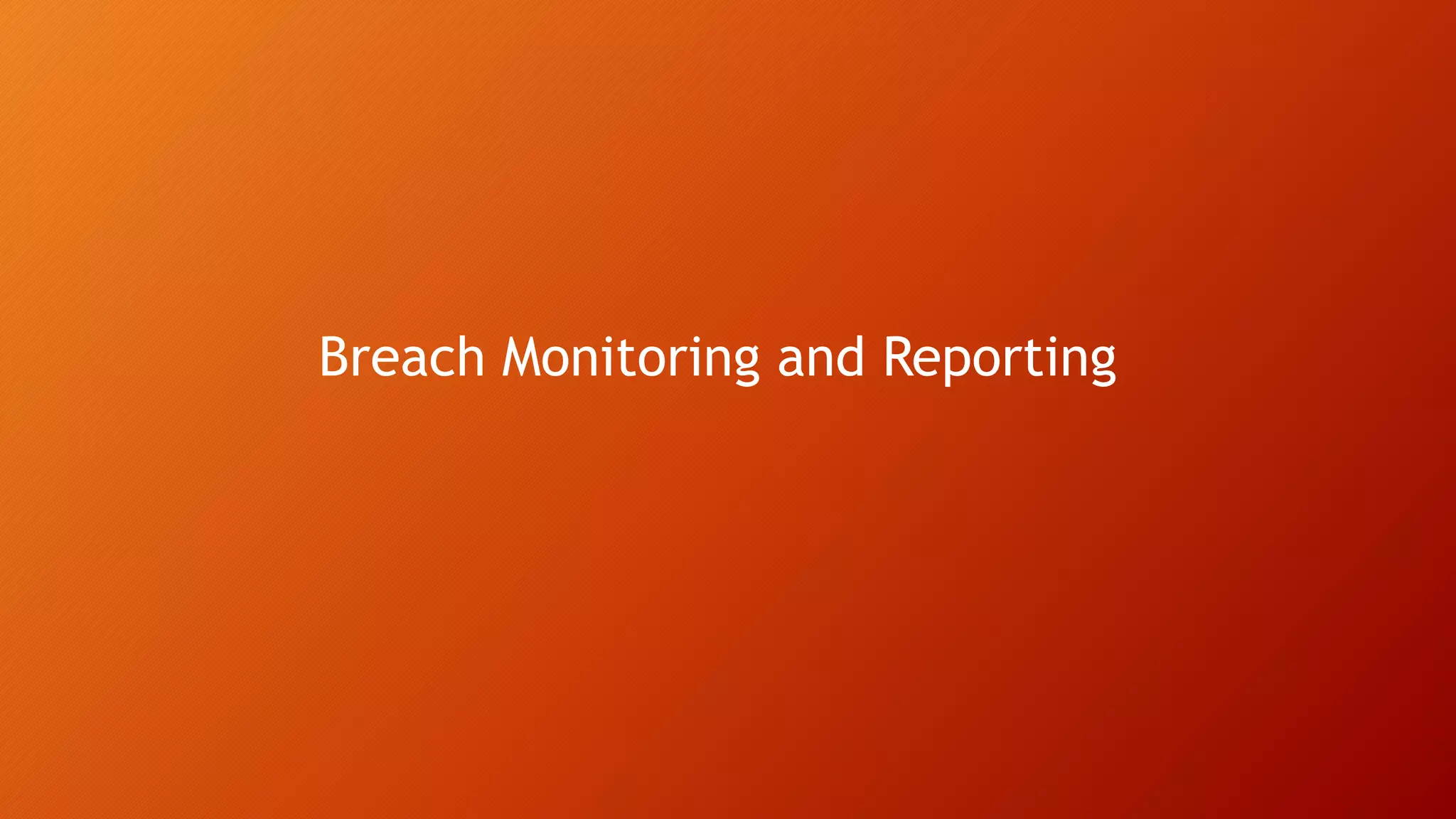 Breach Monitoring and Reporting